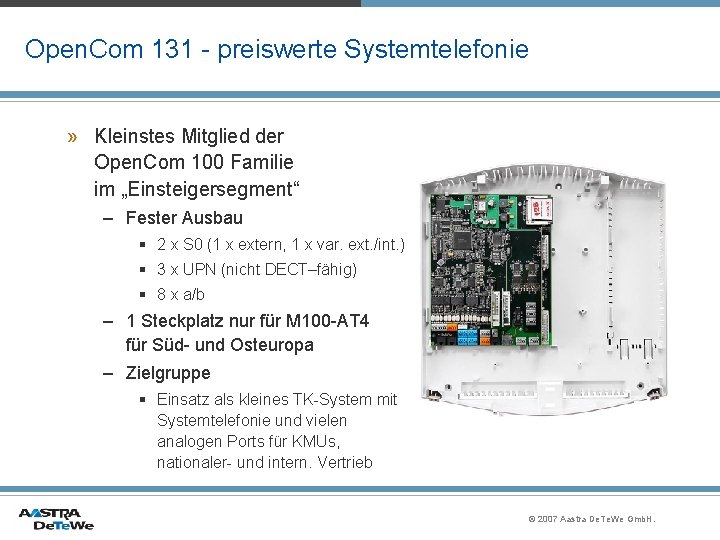 OpenCom 131 - preiswerte Systemtelefonie

» Kleinstes Mitglied der OpenCom 100 Familie im „Einsteigersegment“

– Fester Ausbau

▪ 2 x S0 (1 x extern, 1 x var. ext./int.)

▪ 3 x UPN (nicht DECT–fähig)

▪ 8 x a/b

– 1 Steckplatz nur für M100-AT4 für Süd- und Osteuropa

– Zielgruppe

▪ Einsatz als kleines TK-System mit Systemtelefonie und vielen analogen Ports für KMUs, nationaler- und intern. Vertrieb

AASTRA DeTeWe

© 2007 Aastra DeTeWe GmbH.